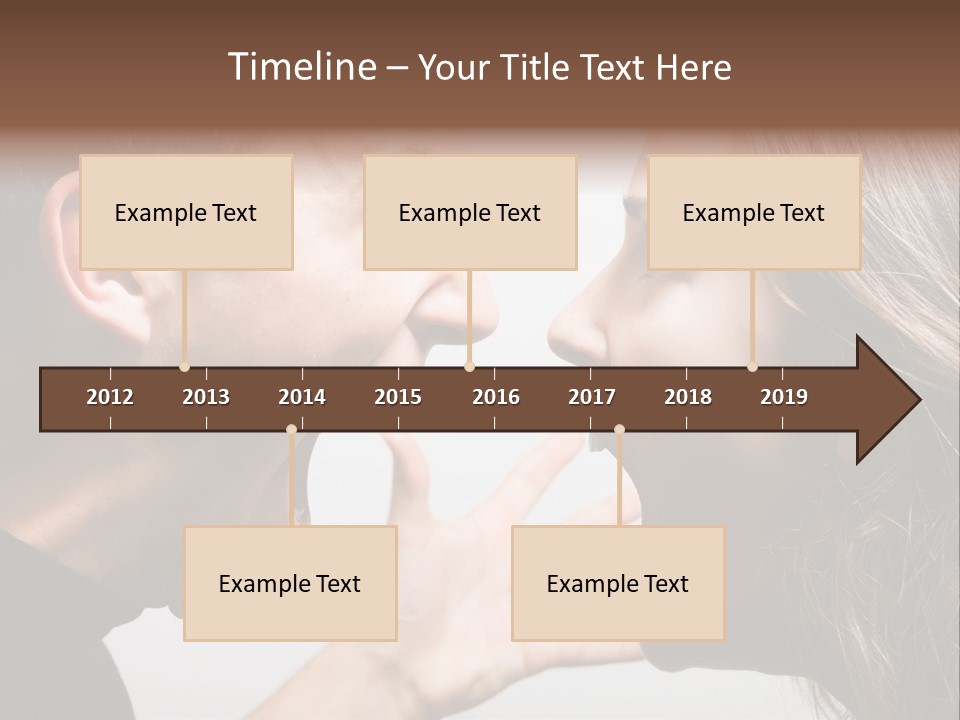 Timeline – Your Title Text Here

Example Text

Example Text

Example Text

2012 2013 2014 2015 2016 2017 2018 2019

Example Text

Example Text